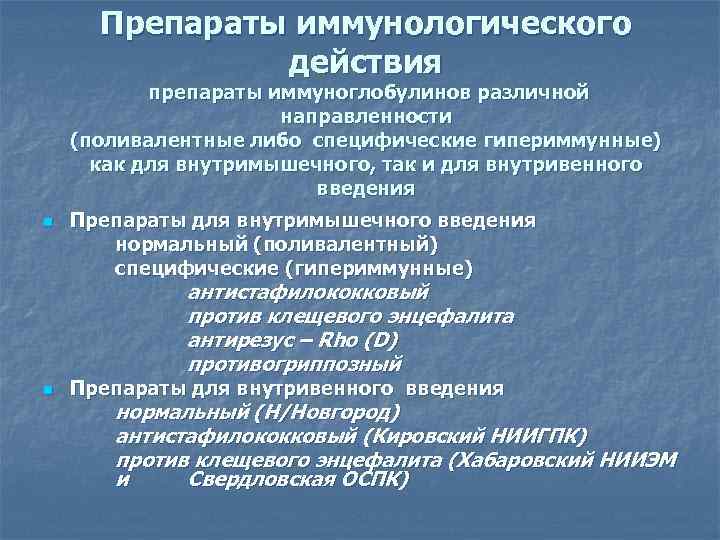 Препараты иммунологического действия

препараты иммуноглобулинов различной направленности
(поливалентные либо специфические гипериммунные)
как для внутримышечного, так и для внутривенного введения

Препараты для внутримышечного введения
нормальный (поливалентный)
специфические (гипериммунные)
антистафилококковый
против клещевого энцефалита
антирезус – Rho (D)
противогриппозный

Препараты для внутривенного введения
нормальный (Н/Новгород)
антистафилококковый (Кировский НИИГПК)
против клещевого энцефалита (Хабаровский НИИЭМ и Свердловская ОСПК)